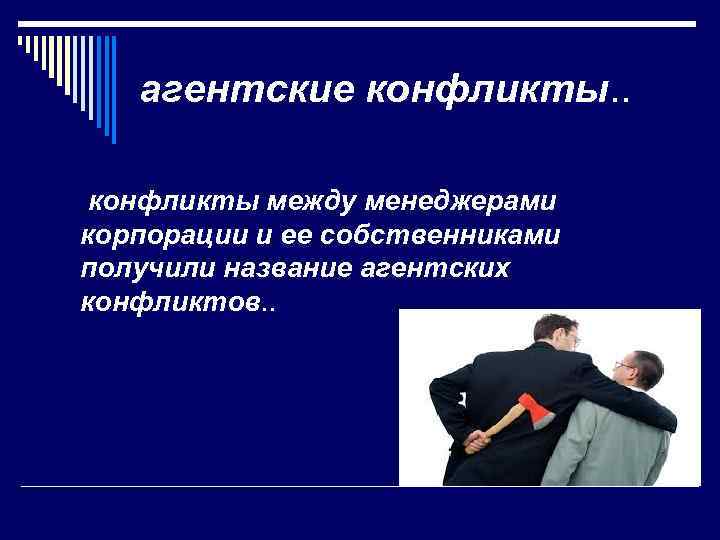 агентские конфликты..

конфликты между менеджерами корпорации и ее собственниками получили название агентских конфликтов..